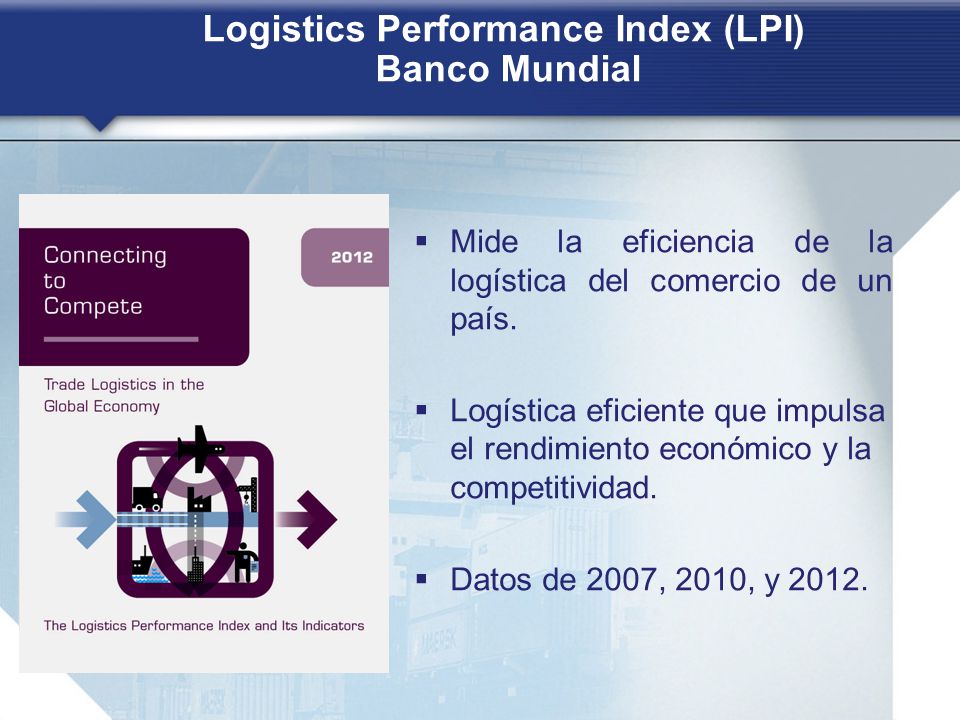 Logistics Performance Index (LPI)
Banco Mundial

Connecting to Compete

2012

Trade Logistics in the Global Economy

The Logistics Performance Index and Its Indicators

▪ Mide la eficiencia de la logística del comercio de un país.

▪ Logística eficiente que impulsa el rendimiento económico y la competitividad.

▪ Datos de 2007, 2010, y 2012.